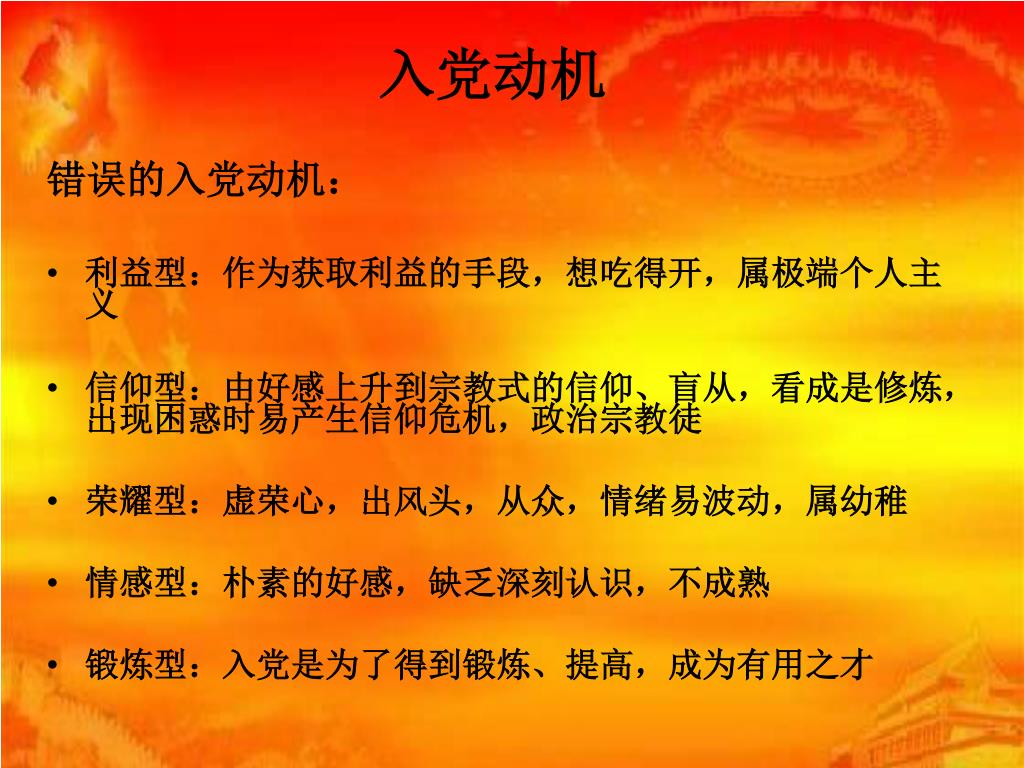 入党动机

错误的入党动机：

• 利益型：作为获取利益的手段，想吃得开，属极端个人主义

• 信仰型：由好感上升到宗教式的信仰、盲从，看成是修炼，出现困惑时易产生信仰危机，政治宗教徒

• 荣耀型：虚荣心，出风头，从众，情绪易波动，属幼稚

• 情感型：朴素的好感，缺乏深刻认识，不成熟

• 锻炼型：入党是为了得到锻炼、提高，成为有用之才